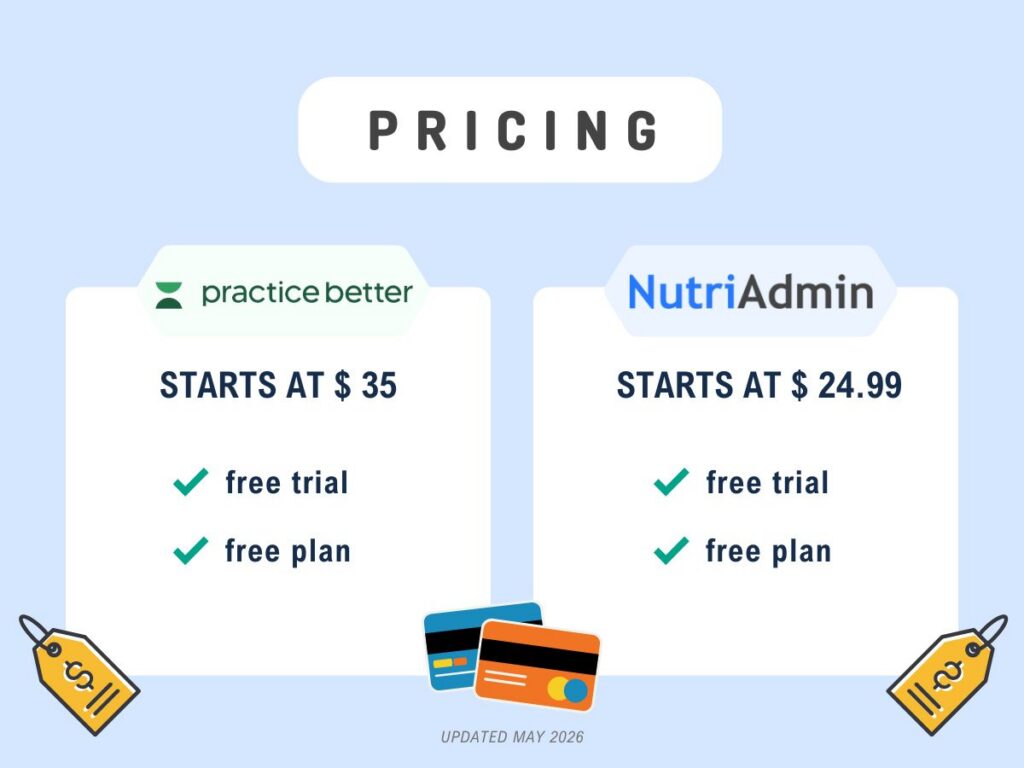 PRICING

practice better

STARTS AT $ 35

free trial

free plan

NutriAdmin

STARTS AT $ 24.99

free trial

free plan

$

$

UPDATED MAY 2026